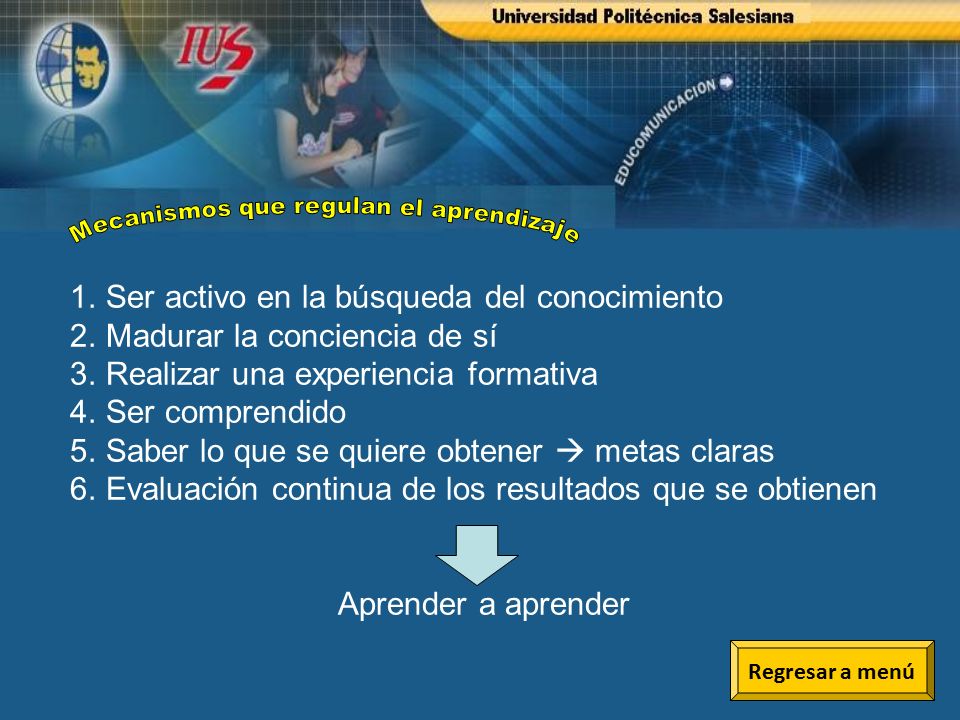 Universidad Politécnica Salesiana

IUS

EDUCOMUNICACION

Mecanismos que regulan el aprendizaje

1. Ser activo en la búsqueda del conocimiento
2. Madurar la conciencia de sí
3. Realizar una experiencia formativa
4. Ser comprendido
5. Saber lo que se quiere obtener → metas claras
6. Evaluación continua de los resultados que se obtienen

Aprender a aprender

Regresar a menú